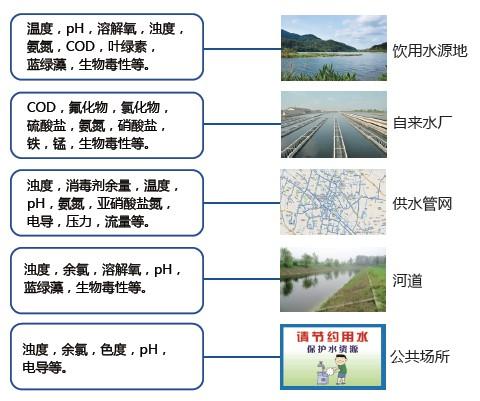 温度，pH，溶解氧，浊度，氨氮，COD，叶绿素，蓝绿藻，生物毒性等。

饮用水源地

COD，氟化物，氯化物，硫酸盐，氨氮，硝酸盐，铁，锰，生物毒性等。

自来水厂

浊度，消毒剂余量，温度，pH，氨氮，亚硝酸盐氮，电导，压力，流量等。

供水管网

浊度，余氯，溶解氧，pH，蓝绿藻，生物毒性等。

河道

浊度，余氯，色度，pH，电导等。

请节约用水
保护水资源

公共场所